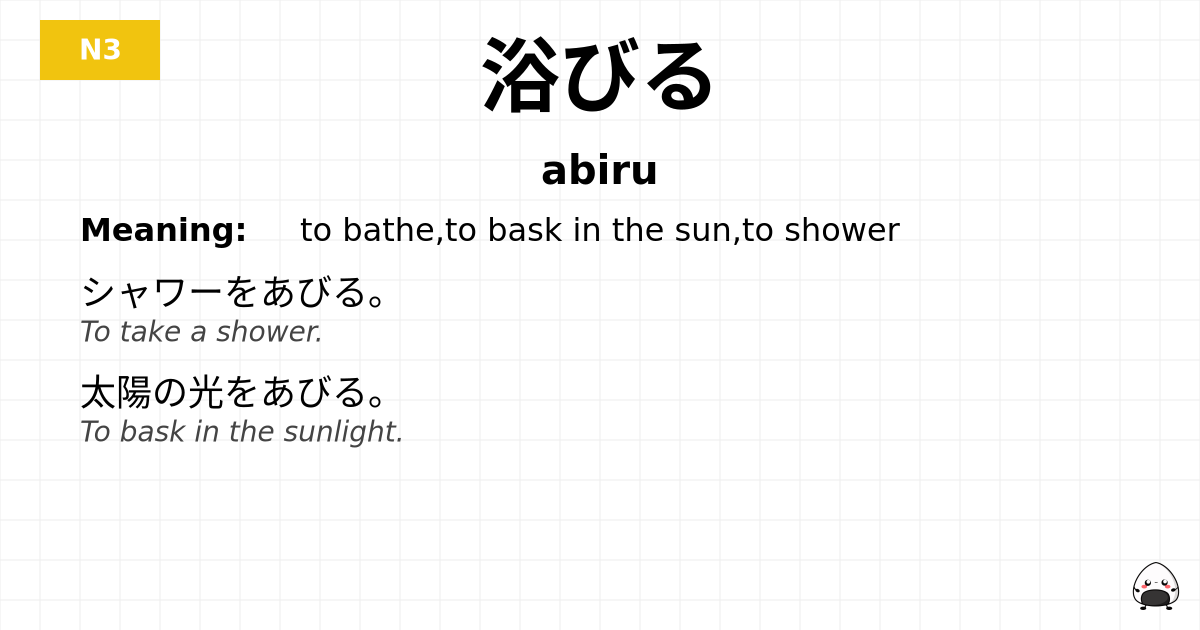 N3

浴びる

abiru

Meaning: to bathe,to bask in the sun,to shower

シャワーをあびる。
To take a shower.

太陽の光をあびる。
To bask in the sunlight.